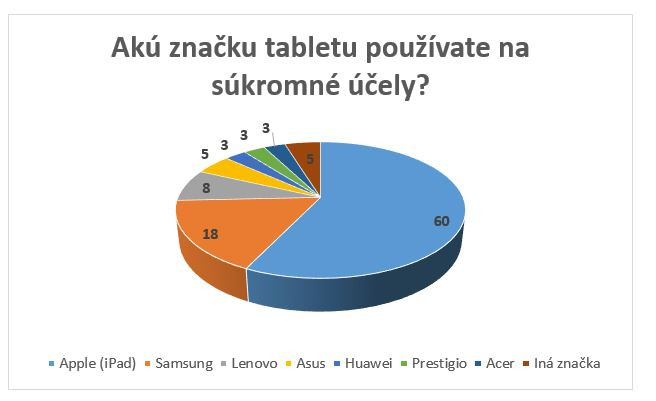 Akú značku tabletu používate na súkromné účely?

5 3 3 3 5

8

18

60

Apple (iPad) Samsung Lenovo Asus Huawei Prestigio Acer Iná značka